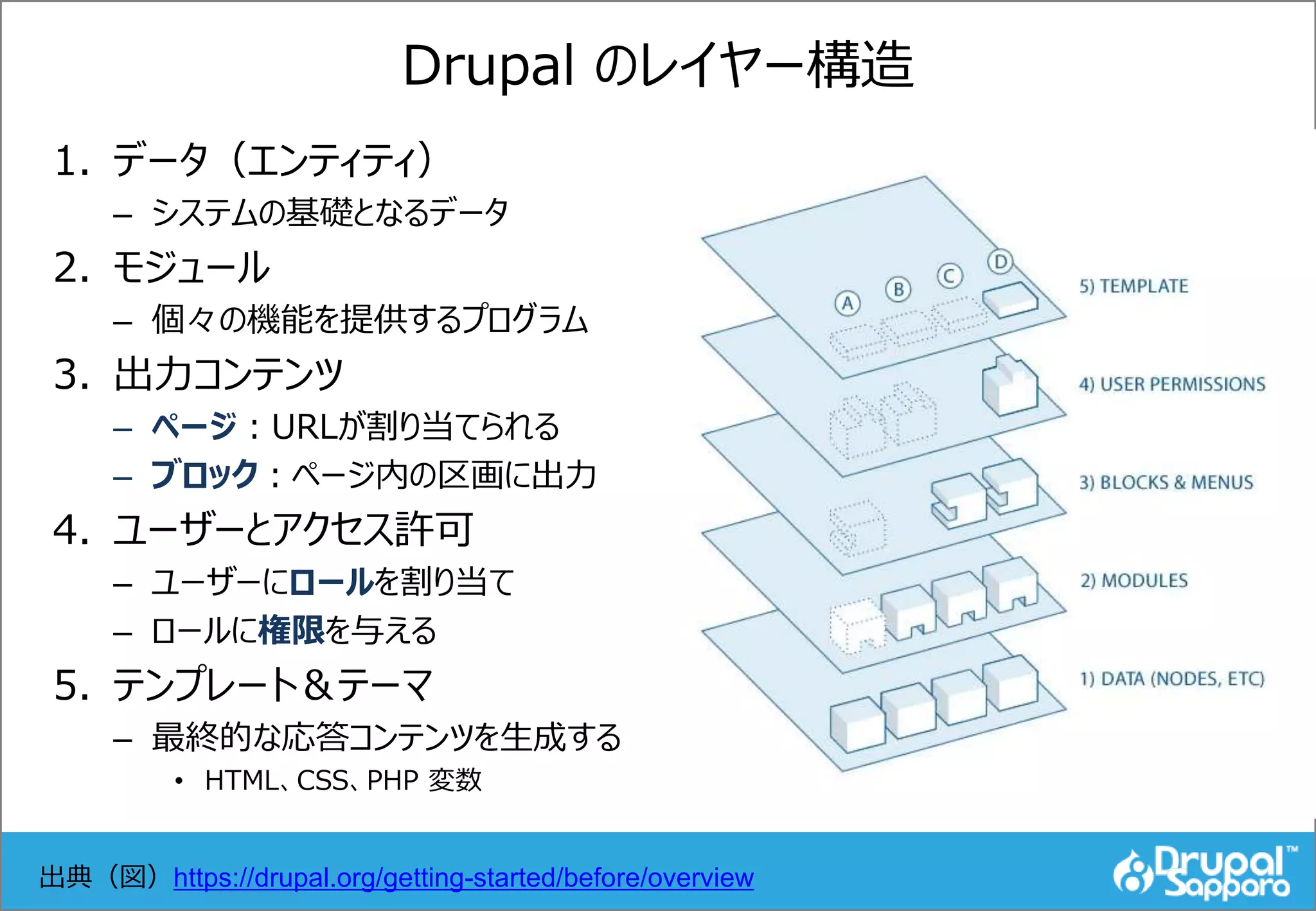 Drupal のレイヤー構造

1. データ（エンティティ）
– システムの基礎となるデータ

2. モジュール
– 個々の機能を提供するプログラム

3. 出力コンテンツ
– ページ：URLが割り当てられる
– ブロック：ページ内の区画に出力

4. ユーザーとアクセス許可
– ユーザーにロールを割り当て
– ロールに権限を与える

5. テンプレート＆テーマ
– 最終的な応答コンテンツを生成する
• HTML、CSS、PHP 変数

A B C D

5) TEMPLATE
4) USER PERMISSIONS
3) BLOCKS & MENUS
2) MODULES
1) DATA (NODES, ETC)

出典（図）https://drupal.org/getting-started/before/overview

Drupal™ Sapporo